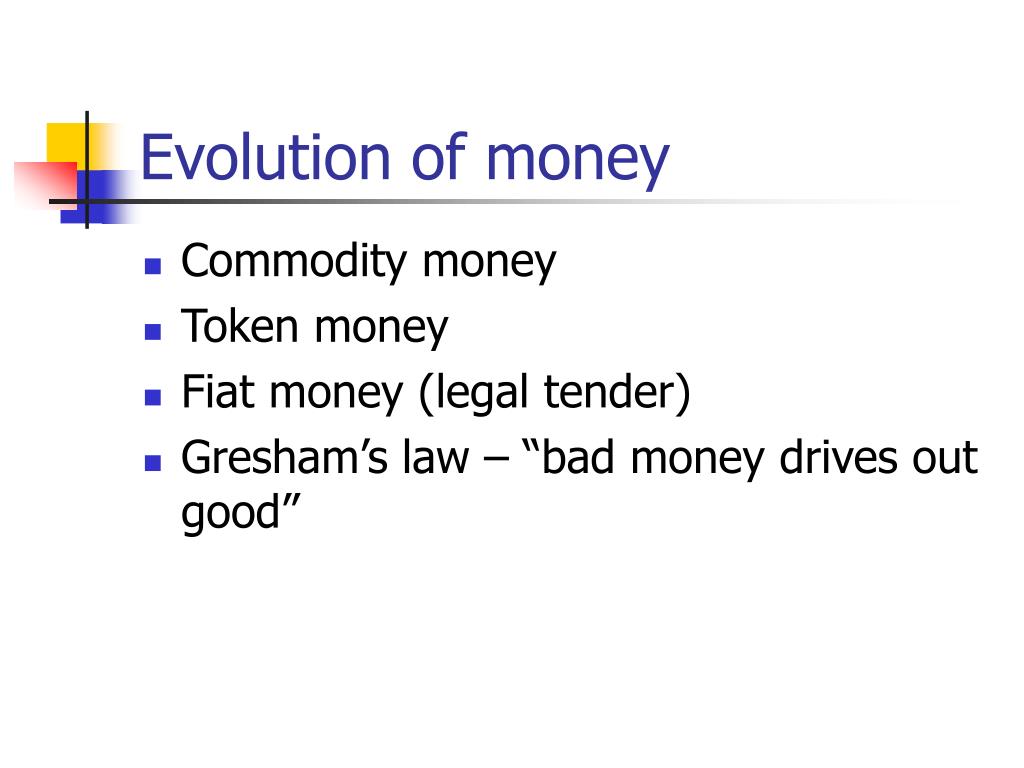 Evolution of money

- Commodity money
- Token money
- Fiat money (legal tender)
- Gresham’s law – “bad money drives out good”